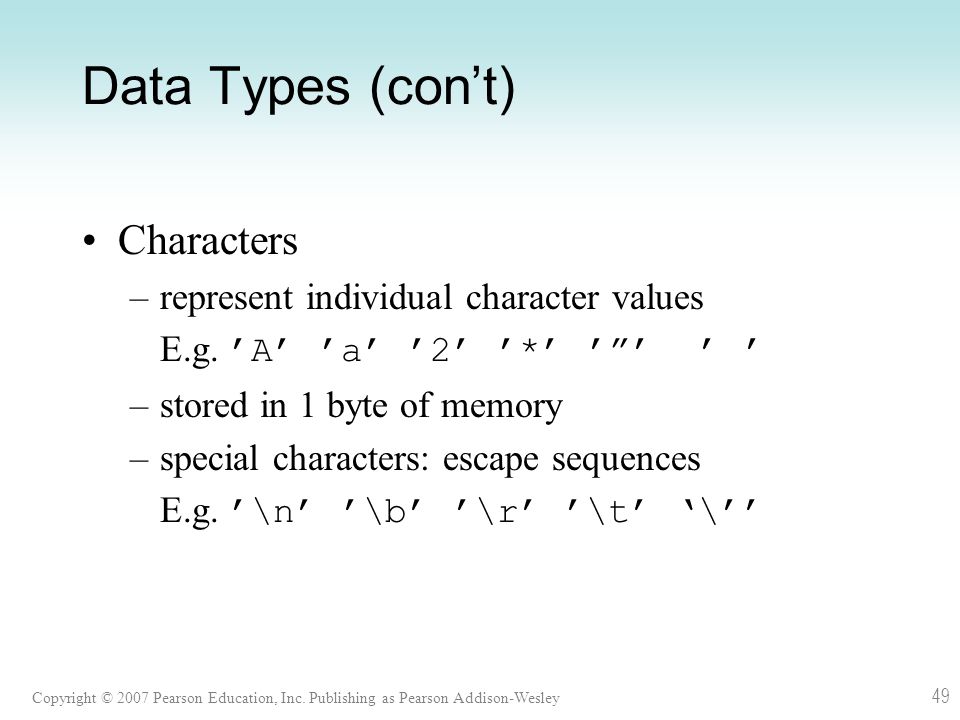 Data Types (con’t)

• Characters

– represent individual character values
E.g. ’A’ ’a’ ’2’ ’*’ ’”’ ’ ’

– stored in 1 byte of memory

– special characters: escape sequences
E.g. ’\n’ ’\b’ ’\r’ ’\t’ ‘\’’

Copyright © 2007 Pearson Education, Inc. Publishing as Pearson Addison-Wesley

49